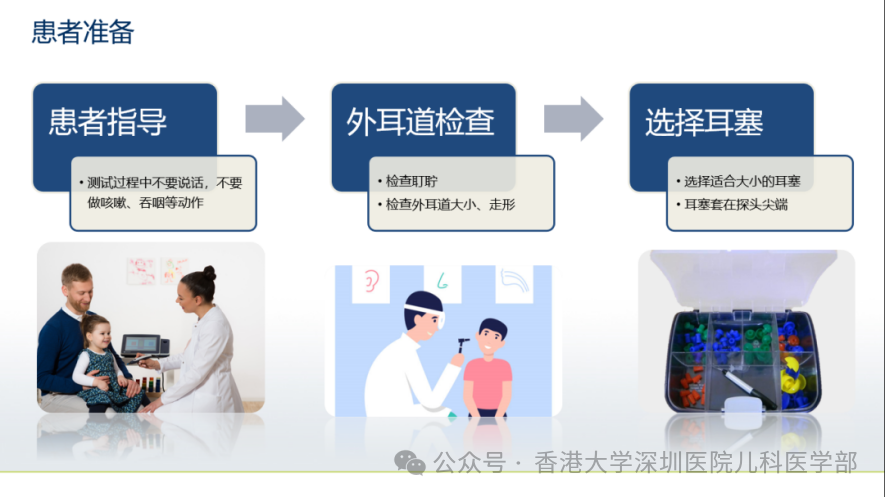 患者准备

患者指导

• 测试过程中不要说话，不要做咳嗽、吞咽等动作

外耳道检查

• 检查耵聍
• 检查外耳道大小、走形

选择耳塞

• 选择适合大小的耳塞
• 耳塞套在探头尖端

公众号 · 香港大学深圳医院儿科医学部